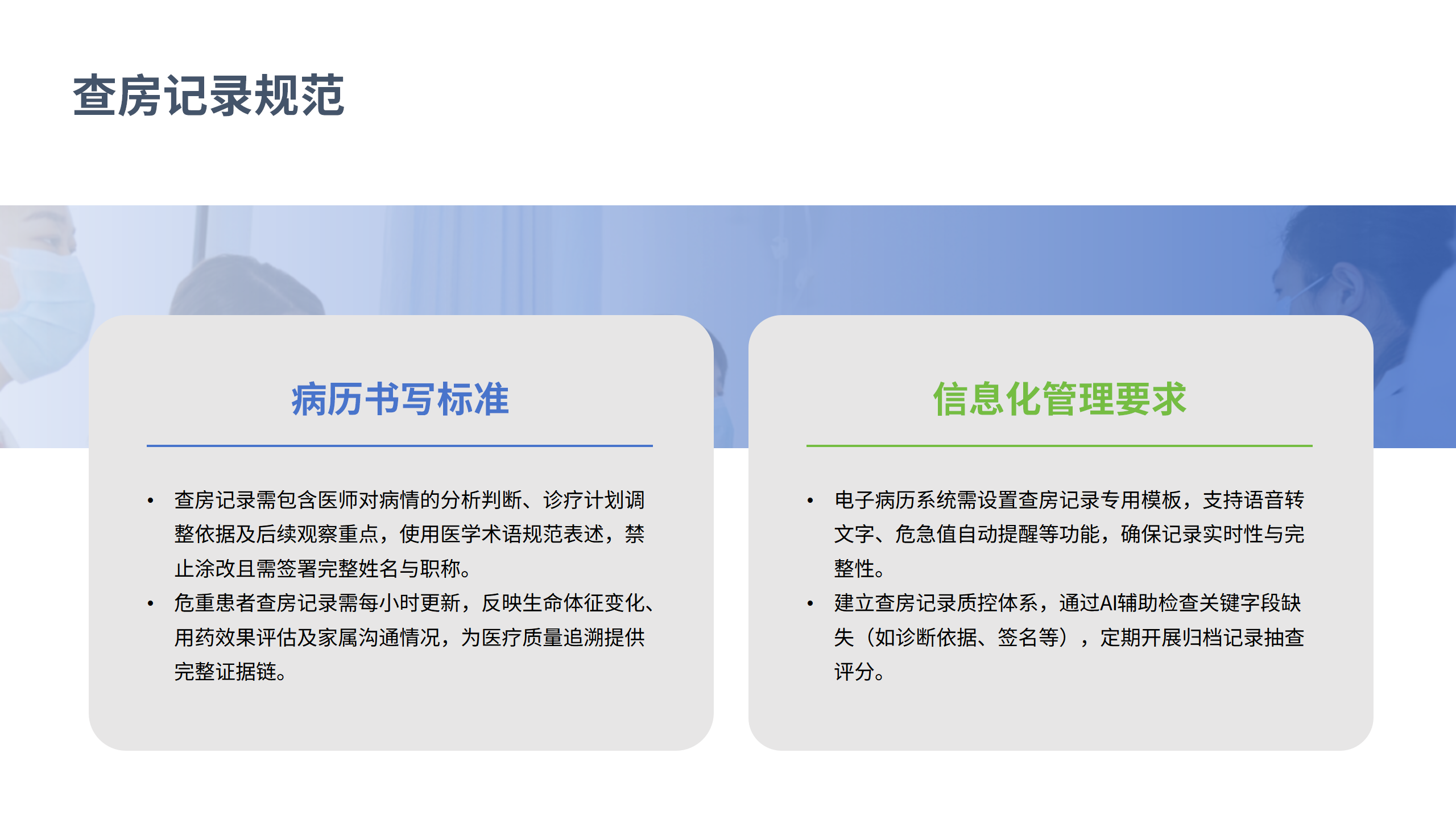 查房记录规范

病历书写标准

• 查房记录需包含医师对病情的分析判断、诊疗计划调整依据及后续观察重点，使用医学术语规范表述，禁止涂改且需签署完整姓名与职称。
• 危重患者查房记录需每小时更新，反映生命体征变化、用药效果评估及家属沟通情况，为医疗质量追溯提供完整证据链。

信息化管理要求

• 电子病历系统需设置查房记录专用模板，支持语音转文字、危急值自动提醒等功能，确保记录实时性与完整性。
• 建立查房记录质控体系，通过AI辅助检查关键字段缺失（如诊断依据、签名等），定期开展归档记录抽查评分。